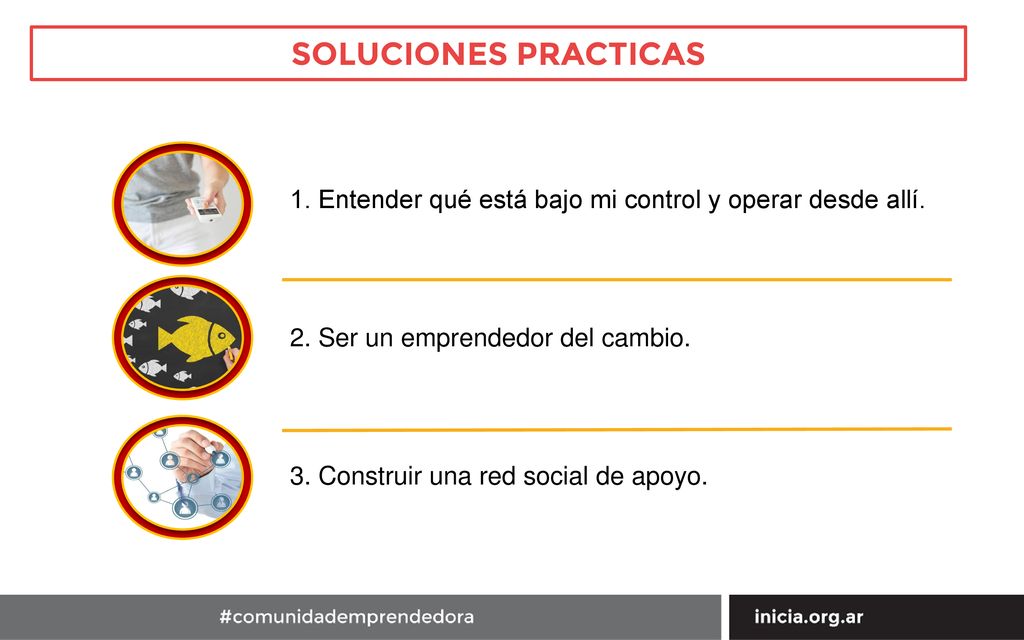 SOLUCIONES PRACTICAS

1. Entender qué está bajo mi control y operar desde allí.

2. Ser un emprendedor del cambio.

3. Construir una red social de apoyo.

#comunidademprendedora

inicia.org.ar